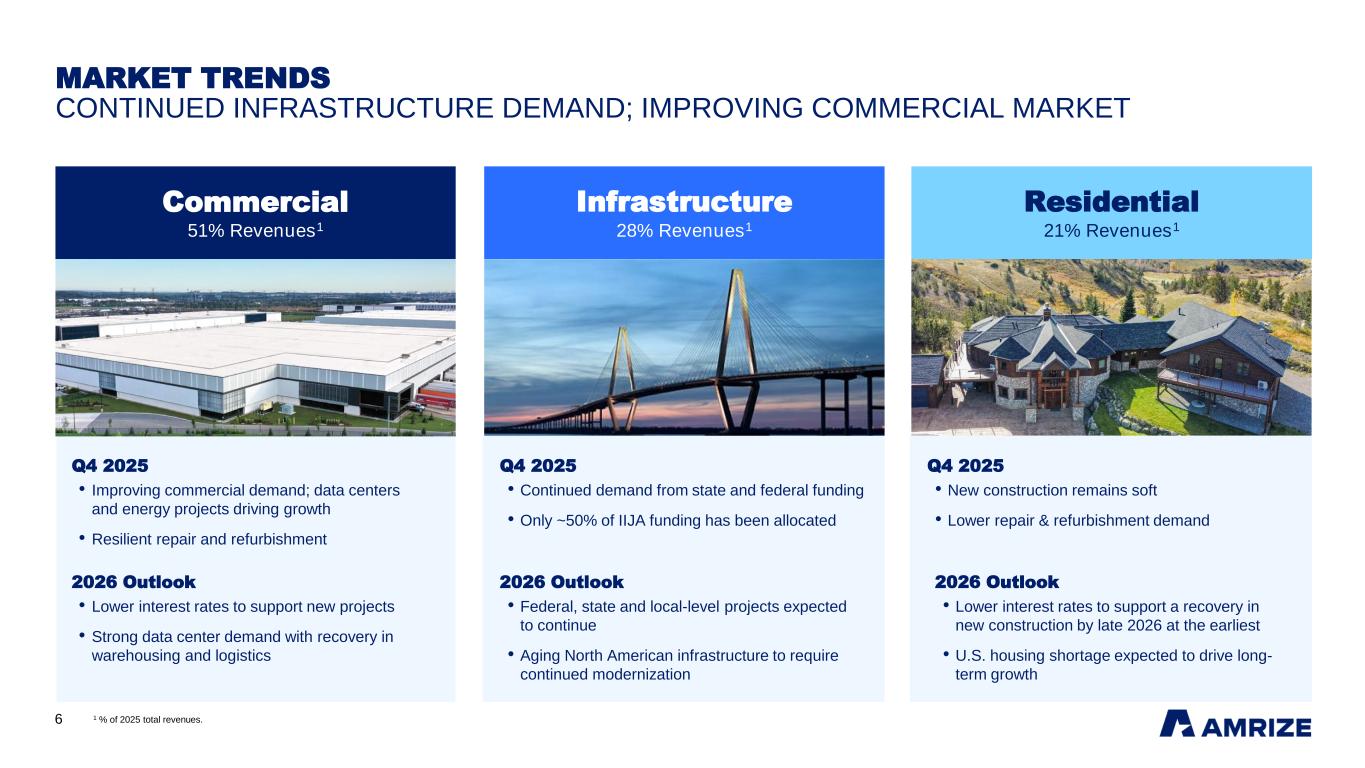 MARKET TRENDS
CONTINUED INFRASTRUCTURE DEMAND; IMPROVING COMMERCIAL MARKET

Commercial
51% Revenues$^1$

Q4 2025
• Improving commercial demand; data centers and energy projects driving growth
• Resilient repair and refurbishment

2026 Outlook
• Lower interest rates to support new projects
• Strong data center demand with recovery in warehousing and logistics

Infrastructure
28% Revenues$^1$

Q4 2025
• Continued demand from state and federal funding
• Only ~50% of IIJA funding has been allocated

2026 Outlook
• Federal, state and local-level projects expected to continue
• Aging North American infrastructure to require continued modernization

Residential
21% Revenues$^1$

Q4 2025
• New construction remains soft
• Lower repair & refurbishment demand

2026 Outlook
• Lower interest rates to support a recovery in new construction by late 2026 at the earliest
• U.S. housing shortage expected to drive long-term growth

6 $^1$ % of 2025 total revenues.

AMRIZE